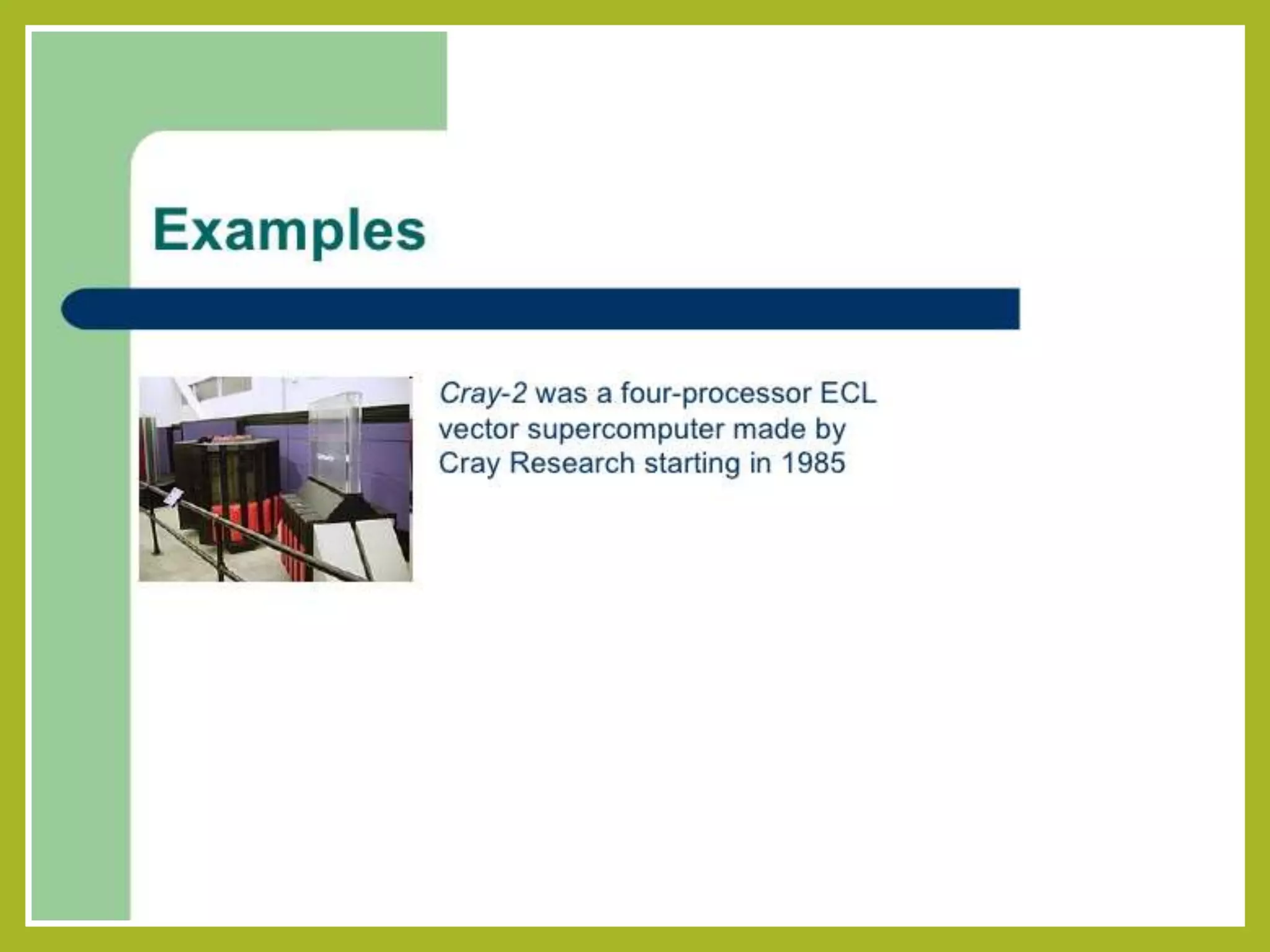 Examples

Cray-2 was a four-processor ECL vector supercomputer made by Cray Research starting in 1985